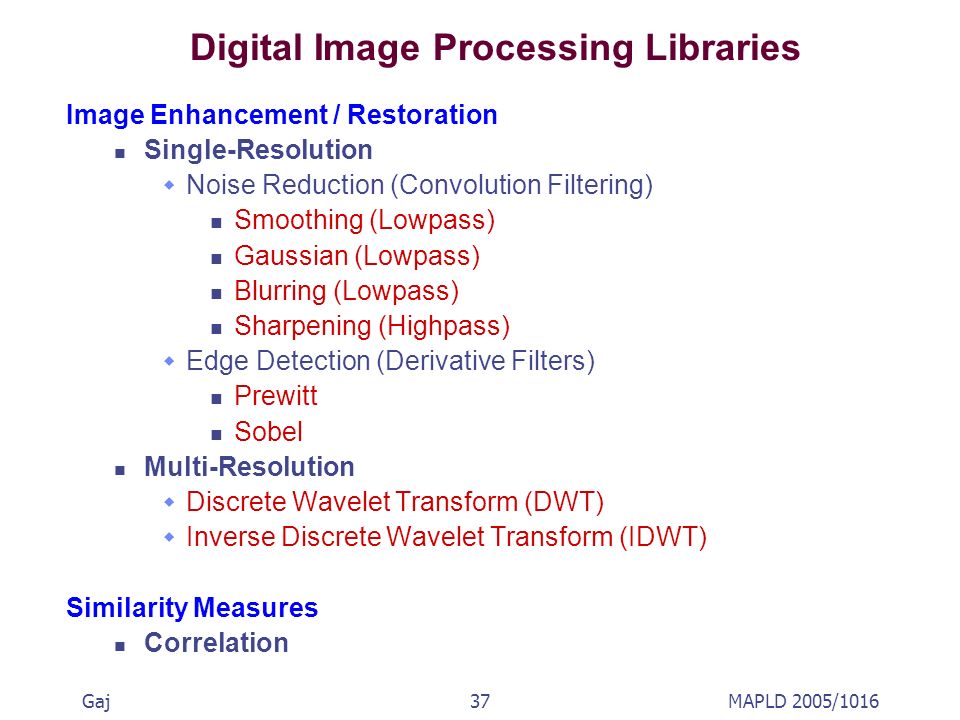 Digital Image Processing Libraries

Image Enhancement / Restoration

- Single-Resolution
  - Noise Reduction (Convolution Filtering)
    - Smoothing (Lowpass)
    - Gaussian (Lowpass)
    - Blurring (Lowpass)
    - Sharpening (Highpass)
  - Edge Detection (Derivative Filters)
    - Prewitt
    - Sobel
- Multi-Resolution
  - Discrete Wavelet Transform (DWT)
  - Inverse Discrete Wavelet Transform (IDWT)

Similarity Measures

- Correlation

Gaj 37 MAPLD 2005/1016